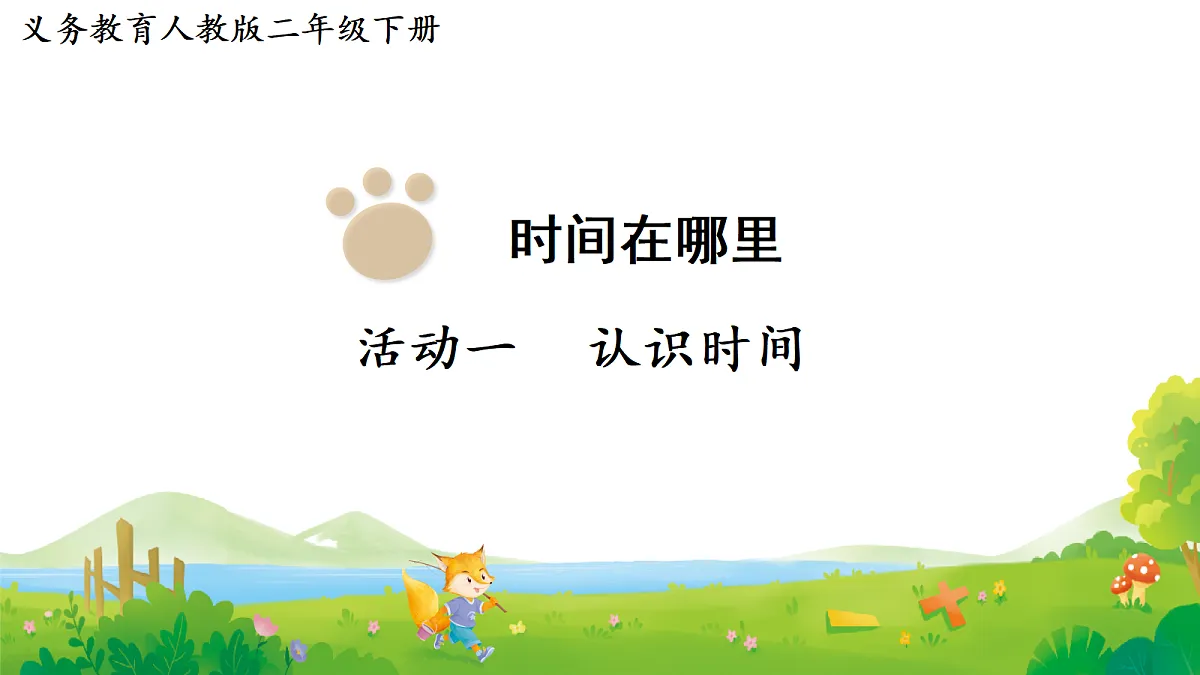 义务教育人教版二年级下册

时间在哪里

活动一　认识时间